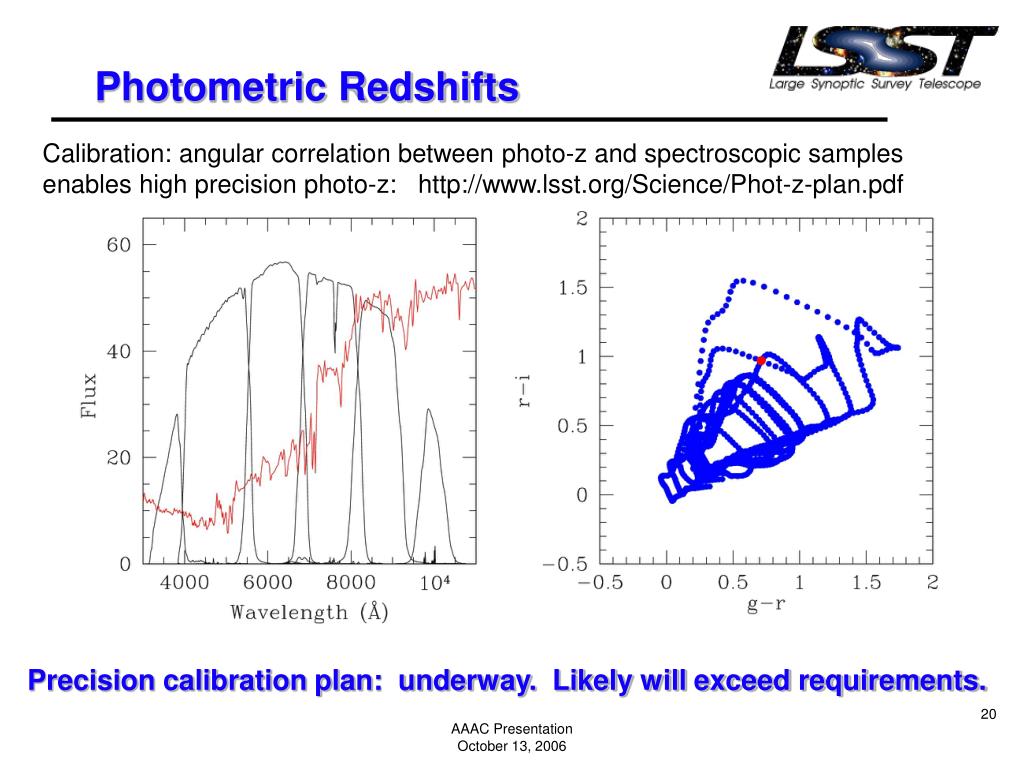 Photometric Redshifts

LSST
Large Synoptic Survey Telescope

Calibration: angular correlation between photo-z and spectroscopic samples enables high precision photo-z: http://www.lsst.org/Science/Phot-z-plan.pdf

60
40
20
0
Flux
4000 6000 8000 $10^4$
Wavelength (Å)

2
1.5
1
0.5
0
−0.5
r−i
−0.5 0 0.5 1 1.5 2
g−r

Precision calibration plan: underway. Likely will exceed requirements.

20

AAAC Presentation
October 13, 2006